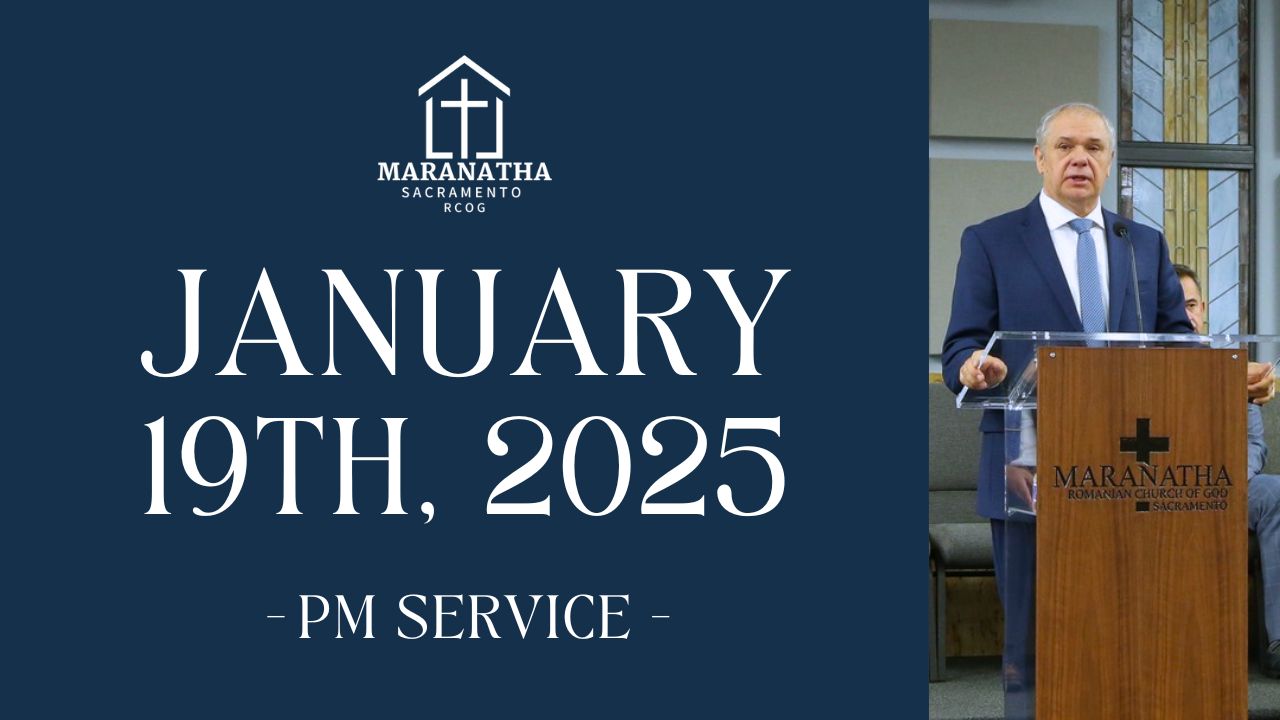 MARANATHA
SACRAMENTO
RCOG

JANUARY 19TH, 2025

- PM SERVICE -

MARANATHA
ROMANIAN CHURCH OF GOD
SACRAMENTO